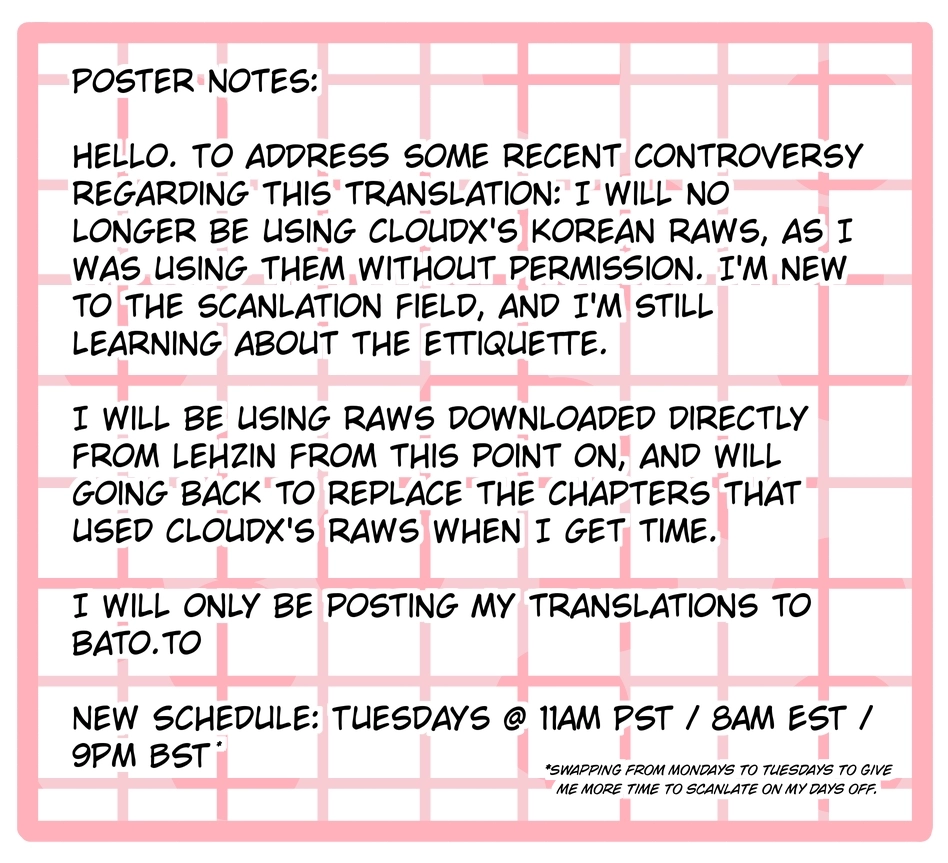 POSTER NOTES:

HELLO. TO ADDRESS SOME RECENT CONTROVERSY REGARDING THIS TRANSLATION: I WILL NO LONGER BE USING CLOUDX'S KOREAN RAWS, AS I WAS USING THEM WITHOUT PERMISSION. I'M NEW TO THE SCANLATION FIELD, AND I'M STILL LEARNING ABOUT THE ETTIQUETTE.

I WILL BE USING RAWS DOWNLOADED DIRECTLY FROM LEHZIN FROM THIS POINT ON, AND WILL GOING BACK TO REPLACE THE CHAPTERS THAT USED CLOUDX'S RAWS WHEN I GET TIME.

I WILL ONLY BE POSTING MY TRANSLATIONS TO BATO.TO

NEW SCHEDULE: TUESDAYS @ 11AM PST / 8AM EST / 9PM BST*

*SWAPPING FROM MONDAYS TO TUESDAYS TO GIVE ME MORE TIME TO SCANLATE ON MY DAYS OFF.